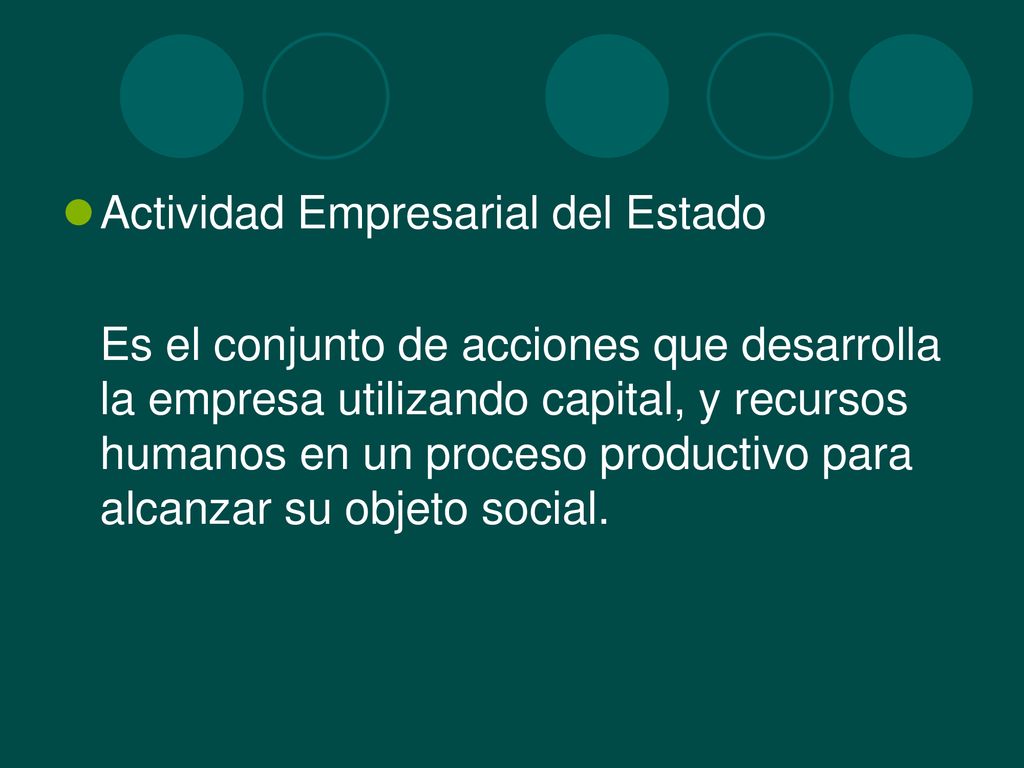 Actividad Empresarial del Estado

Es el conjunto de acciones que desarrolla la empresa utilizando capital, y recursos humanos en un proceso productivo para alcanzar su objeto social.